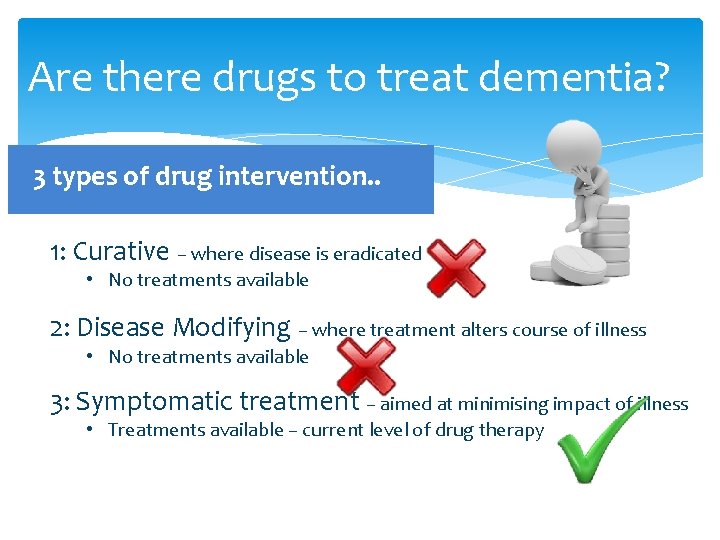 Are there drugs to treat dementia?

3 types of drug intervention..

1: Curative – where disease is eradicated
• No treatments available

2: Disease Modifying – where treatment alters course of illness
• No treatments available

3: Symptomatic treatment – aimed at minimising impact of illness
• Treatments available – current level of drug therapy